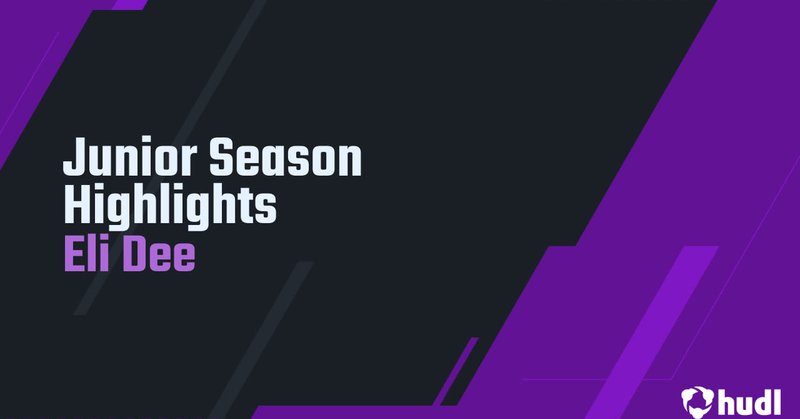 Junior Season Highlights
Eli Dee

hudl